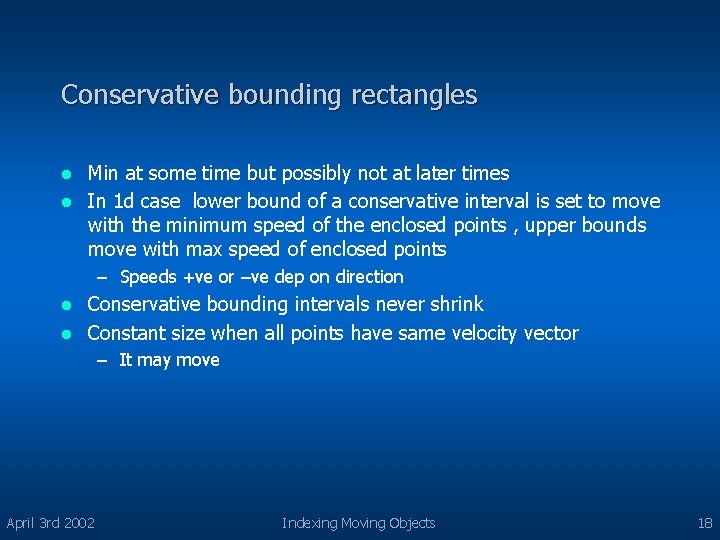 Conservative bounding rectangles

- Min at some time but possibly not at later times
- In 1d case lower bound of a conservative interval is set to move with the minimum speed of the enclosed points , upper bounds move with max speed of enclosed points
  – Speeds +ve or –ve dep on direction
- Conservative bounding intervals never shrink
- Constant size when all points have same velocity vector
  – It may move

April 3rd 2002

Indexing Moving Objects

18